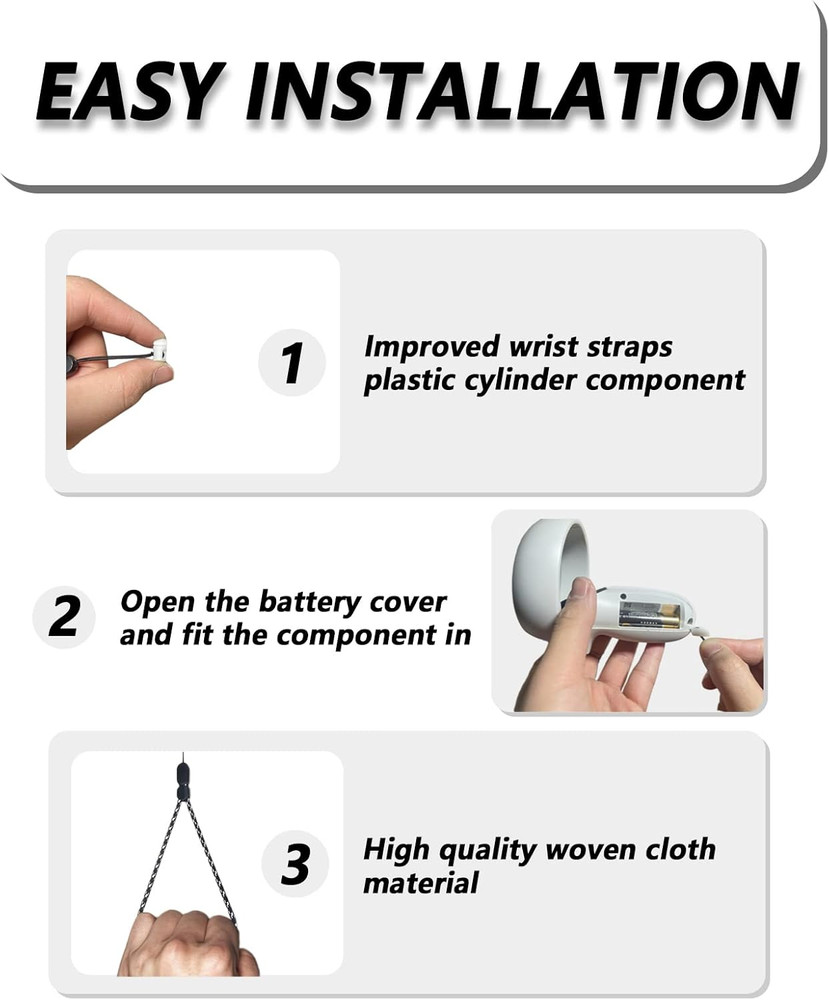 EASY INSTALLATION

1 Improved wrist straps plastic cylinder component

2 Open the battery cover and fit the component in

3 High quality woven cloth material